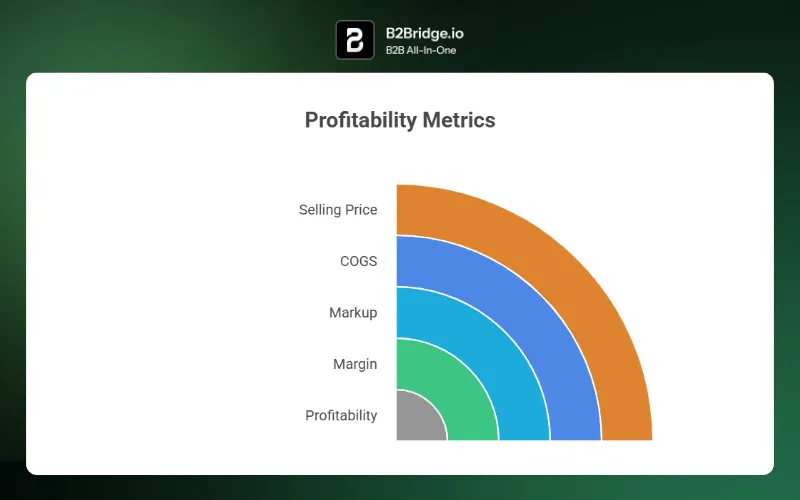 B2Bridge.io
B2B All-In-One

Profitability Metrics

Selling Price
COGS
Markup
Margin
Profitability